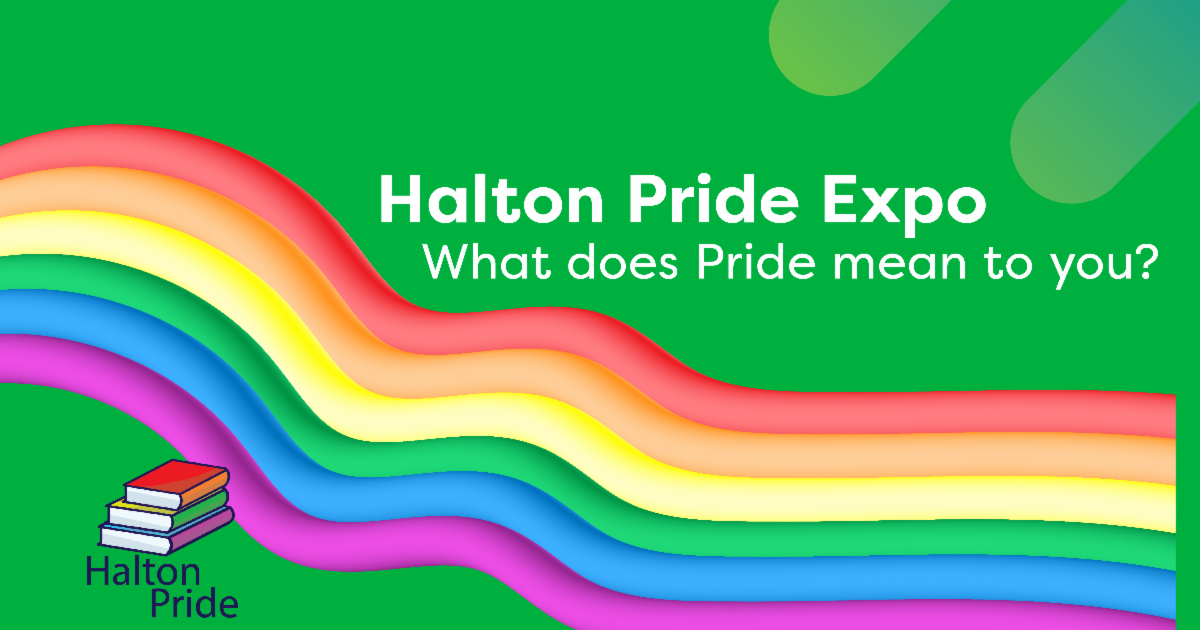 Halton Pride Expo
What does Pride mean to you?

Halton
Pride